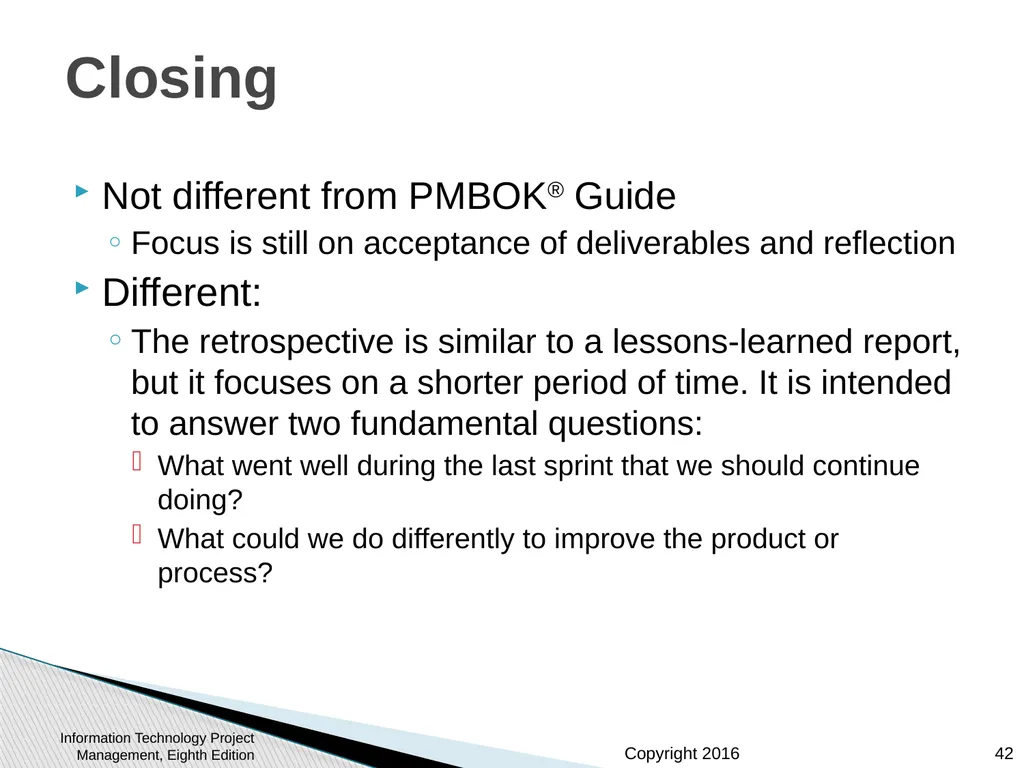 Closing

Not different from PMBOK® Guide

Focus is still on acceptance of deliverables and reflection

Different:

The retrospective is similar to a lessons-learned report, but it focuses on a shorter period of time. It is intended to answer two fundamental questions:

What went well during the last sprint that we should continue doing?

What could we do differently to improve the product or process?

Information Technology Project Management, Eighth Edition

Copyright 2016

42